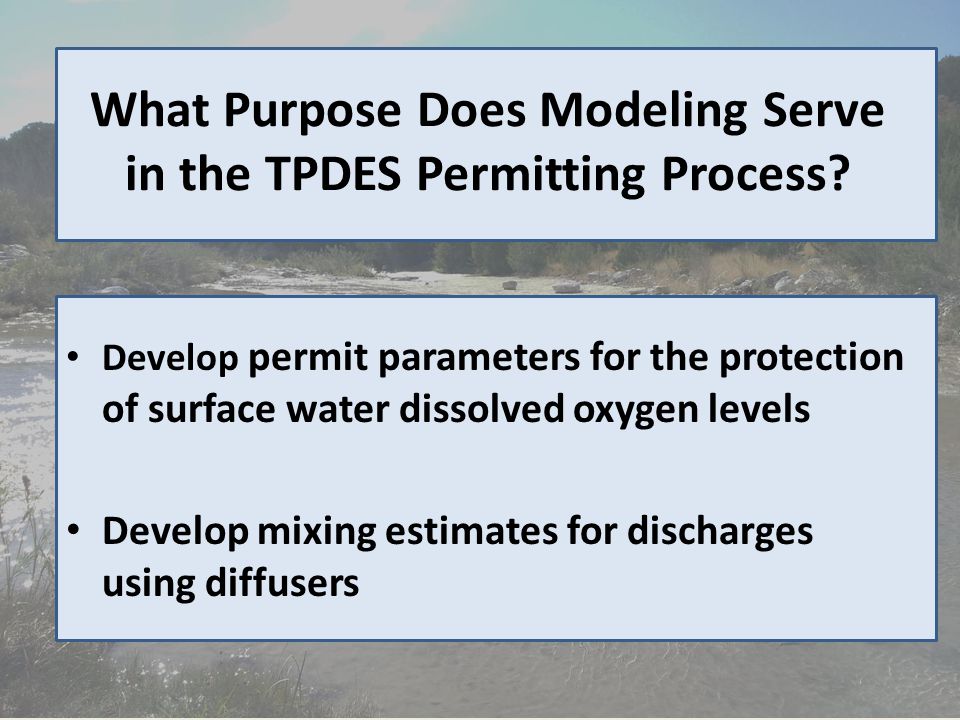 What Purpose Does Modeling Serve in the TPDES Permitting Process?

• Develop permit parameters for the protection of surface water dissolved oxygen levels

• Develop mixing estimates for discharges using diffusers